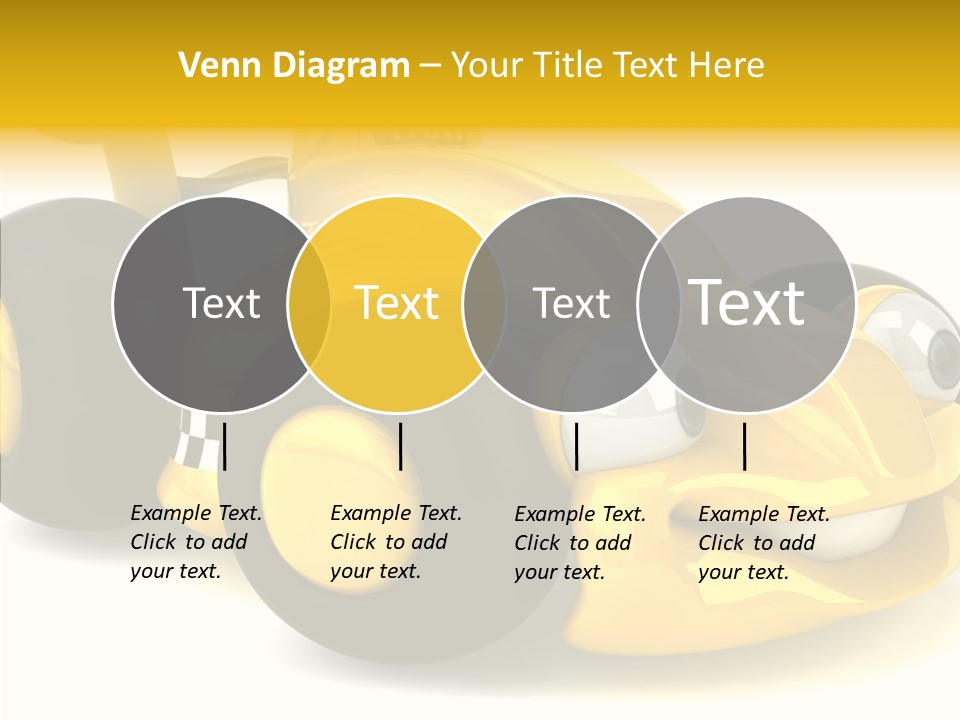 Venn Diagram – Your Title Text Here

Text

Text

Text

Text

Example Text. Click to add your text.

Example Text. Click to add your text.

Example Text. Click to add your text.

Example Text. Click to add your text.